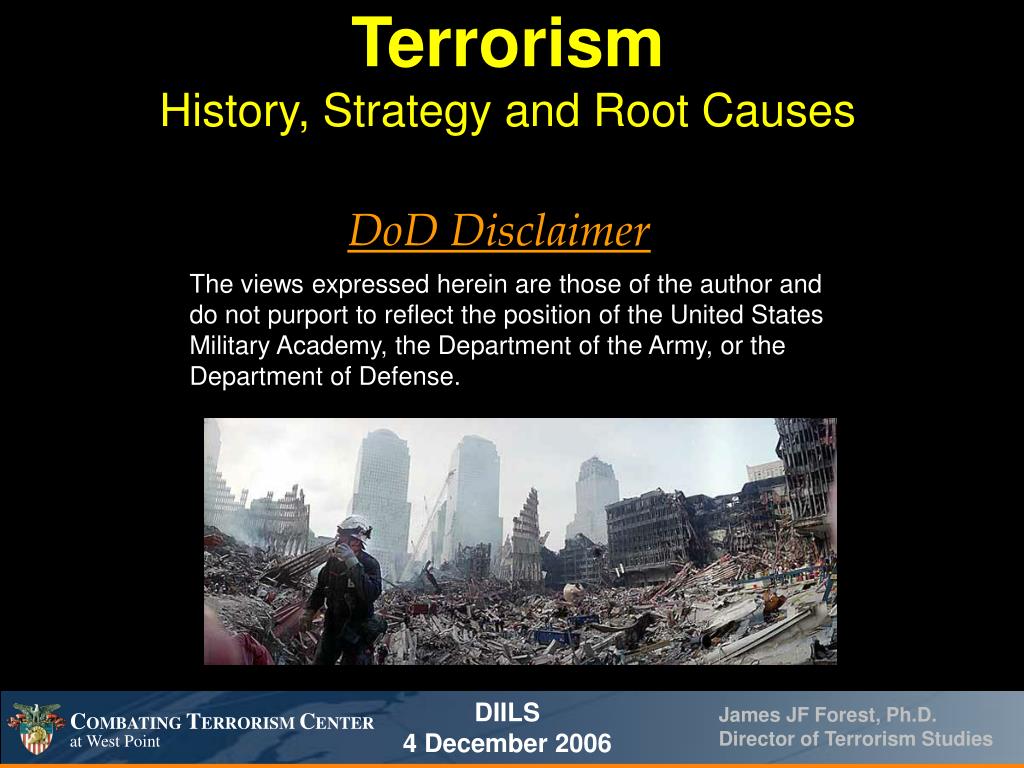 Terrorism
History, Strategy and Root Causes

DoD Disclaimer

The views expressed herein are those of the author and do not purport to reflect the position of the United States Military Academy, the Department of the Army, or the Department of Defense.

COMBATING TERRORISM CENTER
at West Point

DIILS
4 December 2006

James JF Forest, Ph.D.
Director of Terrorism Studies